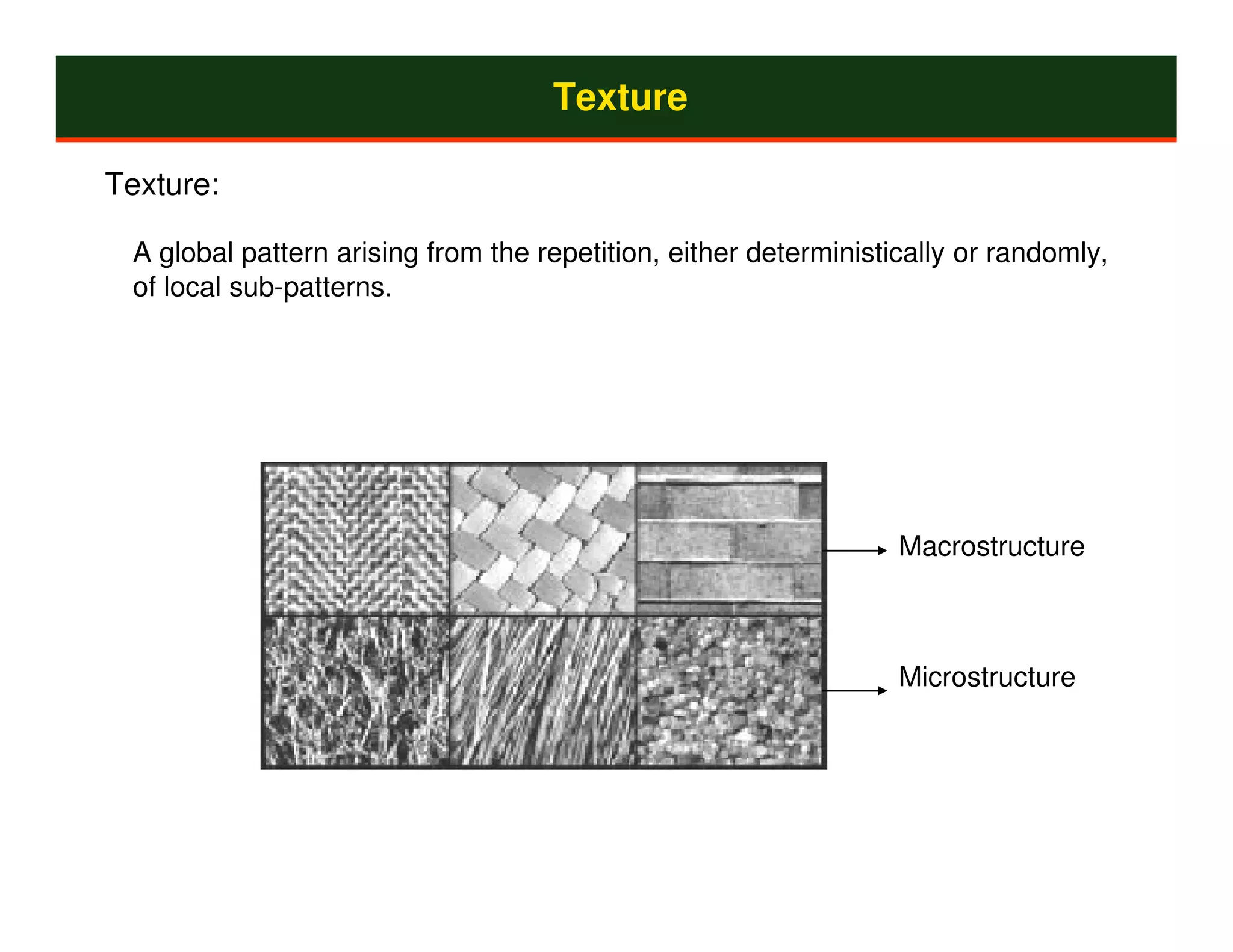 Texture

Texture:

A global pattern arising from the repetition, either deterministically or randomly, of local sub-patterns.

Macrostructure

Microstructure